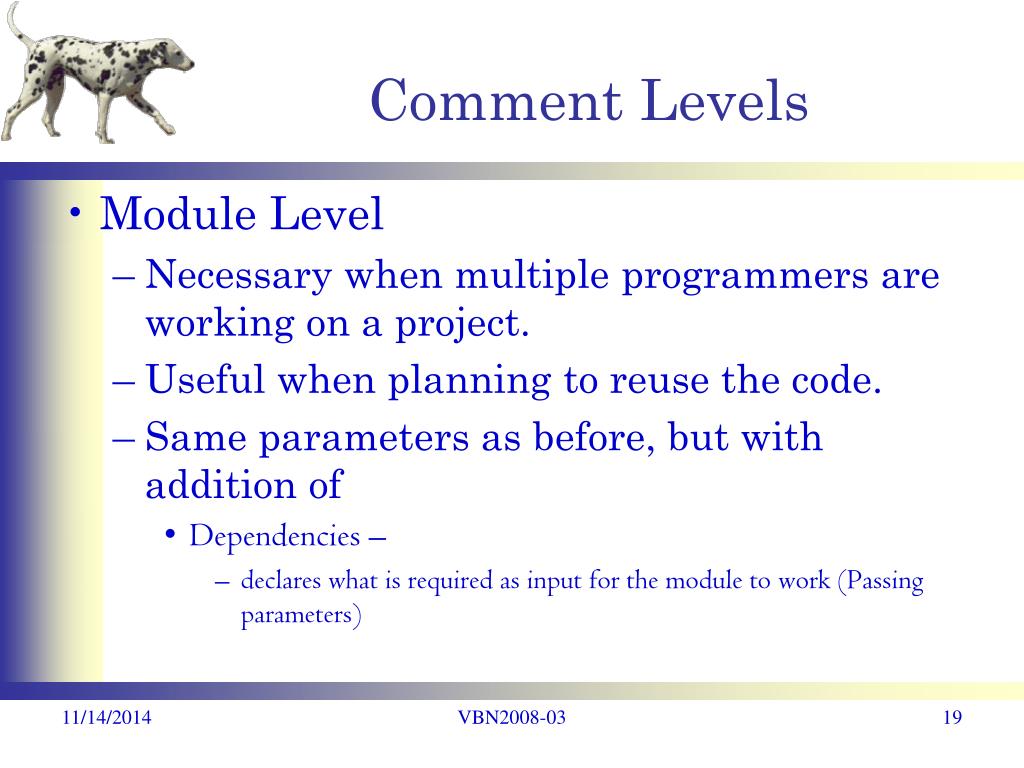 Comment Levels

• Module Level
– Necessary when multiple programmers are working on a project.
– Useful when planning to reuse the code.
– Same parameters as before, but with addition of
• Dependencies –
– declares what is required as input for the module to work (Passing parameters)

11/14/2014
VBN2008-03
19